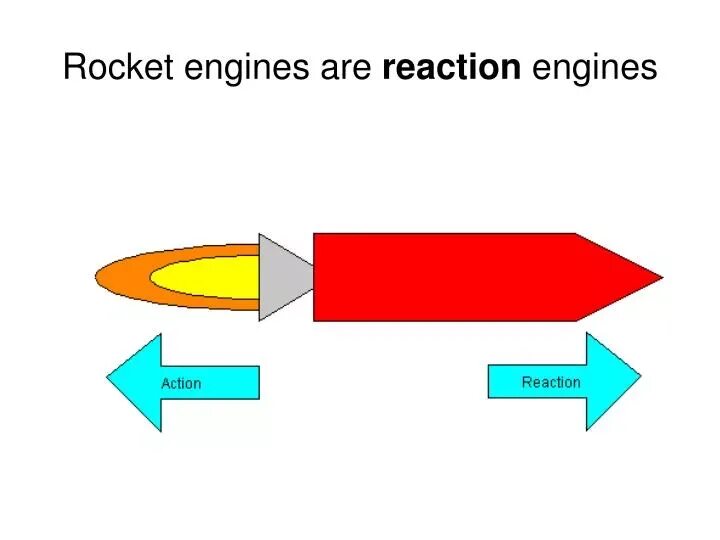 Rocket engines are reaction engines

Action

Reaction